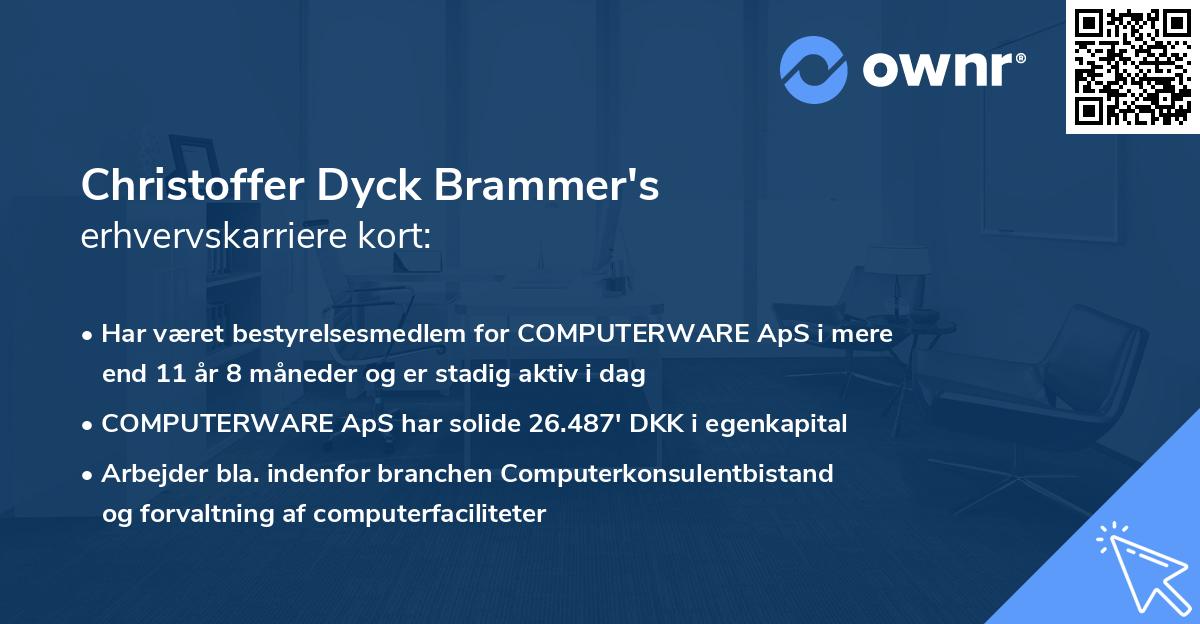 ownr®

Christoffer Dyck Brammer's
erhvervskarriere kort:

• Har været bestyrelsesmedlem for COMPUTERWARE ApS i mere end 11 år 8 måneder og er stadig aktiv i dag

• COMPUTERWARE ApS har solide 26.487' DKK i egenkapital

• Arbejder bla. indenfor branchen Computerkonsulentbistand og forvaltning af computerfaciliteter